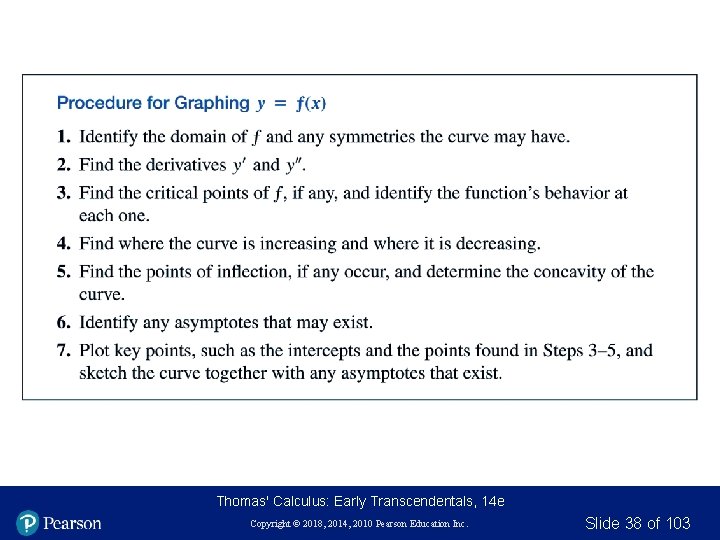 Procedure for Graphing $y = f(x)$

1. Identify the domain of $f$ and any symmetries the curve may have.

2. Find the derivatives $y'$ and $y''$.

3. Find the critical points of $f$, if any, and identify the function's behavior at each one.

4. Find where the curve is increasing and where it is decreasing.

5. Find the points of inflection, if any occur, and determine the concavity of the curve.

6. Identify any asymptotes that may exist.

7. Plot key points, such as the intercepts and the points found in Steps 3–5, and sketch the curve together with any asymptotes that exist.

Thomas' Calculus: Early Transcendentals, 14e

Pearson

Copyright © 2018, 2014, 2010 Pearson Education Inc.

Slide 38 of 103